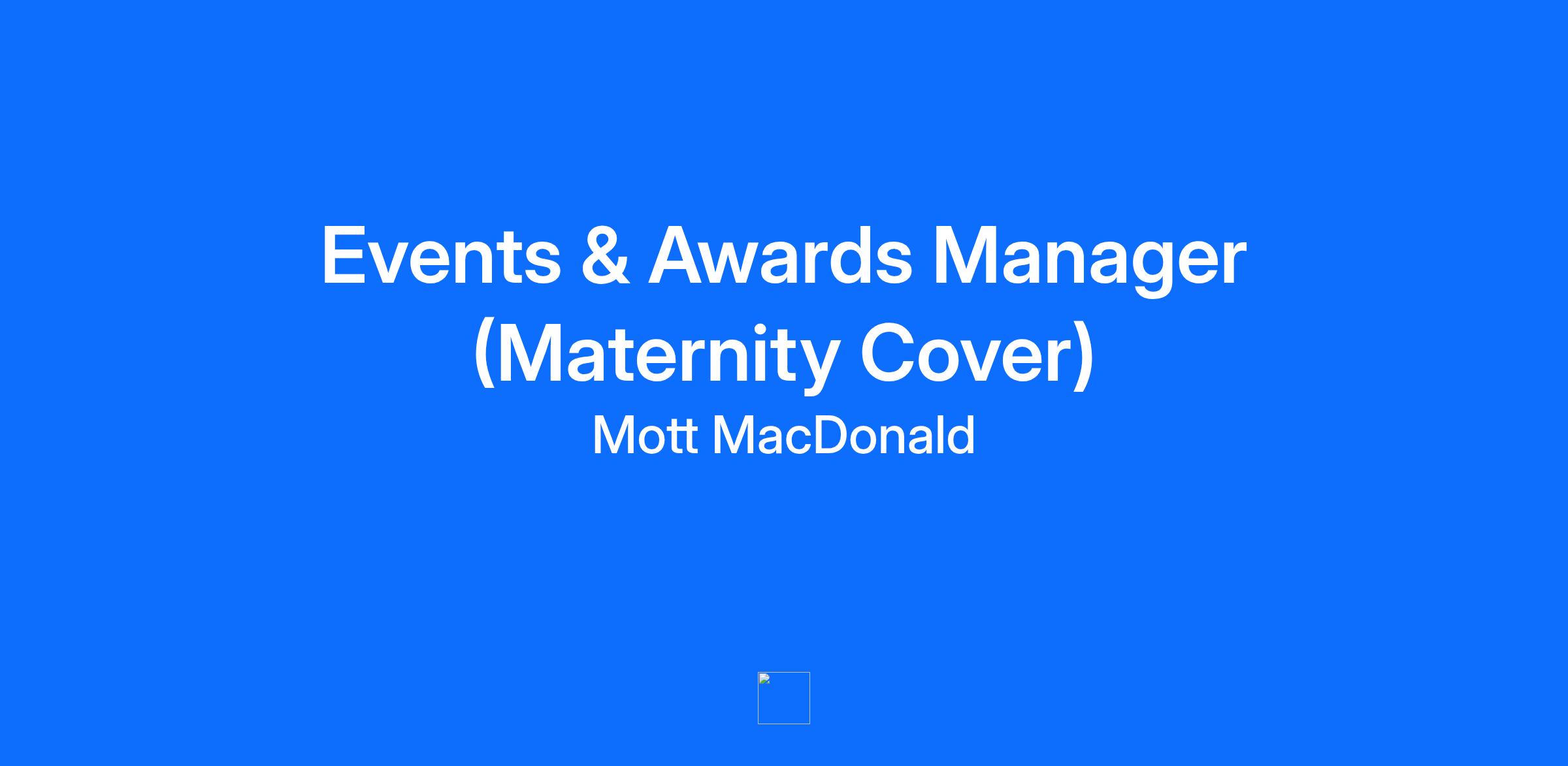 Events & Awards Manager (Maternity Cover)

Mott MacDonald